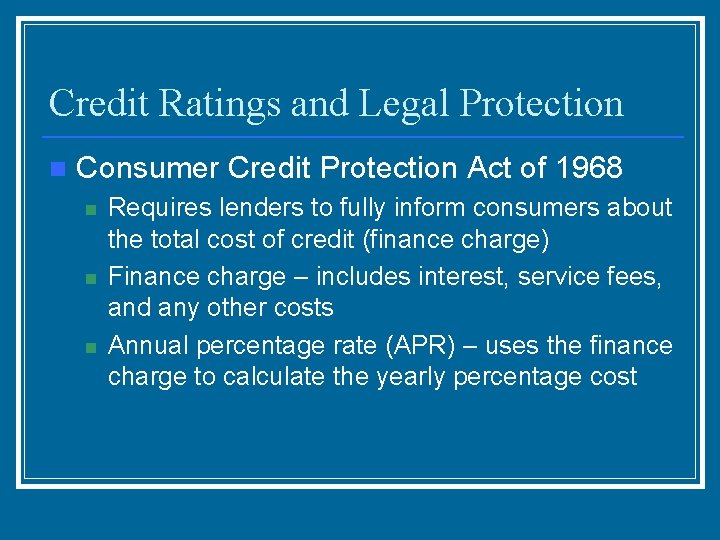 Credit Ratings and Legal Protection

Consumer Credit Protection Act of 1968

Requires lenders to fully inform consumers about the total cost of credit (finance charge)

Finance charge – includes interest, service fees, and any other costs

Annual percentage rate (APR) – uses the finance charge to calculate the yearly percentage cost